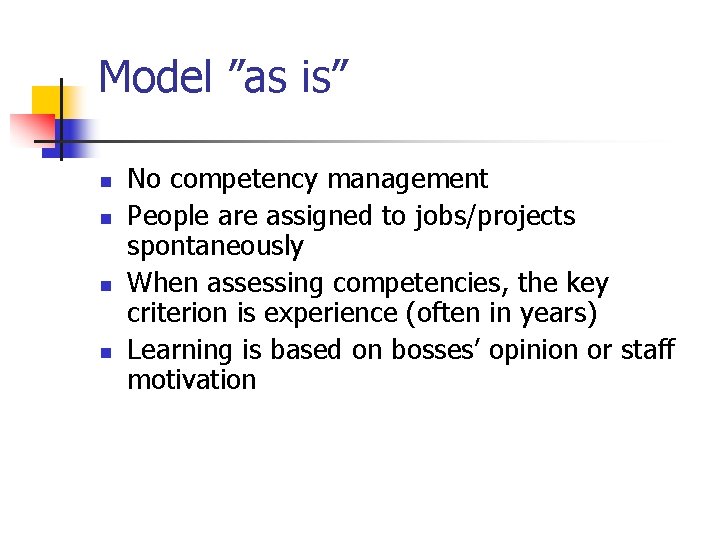 Model ”as is”

- No competency management
- People are assigned to jobs/projects spontaneously
- When assessing competencies, the key criterion is experience (often in years)
- Learning is based on bosses’ opinion or staff motivation